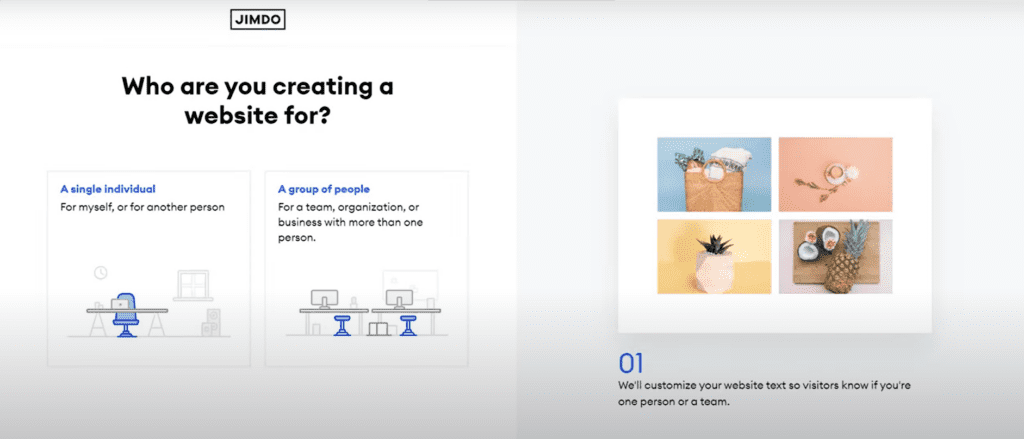 JIMDO

Who are you creating a website for?

A single individual
For myself, or for another person

A group of people
For a team, organization, or business with more than one person.

01
We'll customize your website text so visitors know if you're one person or a team.